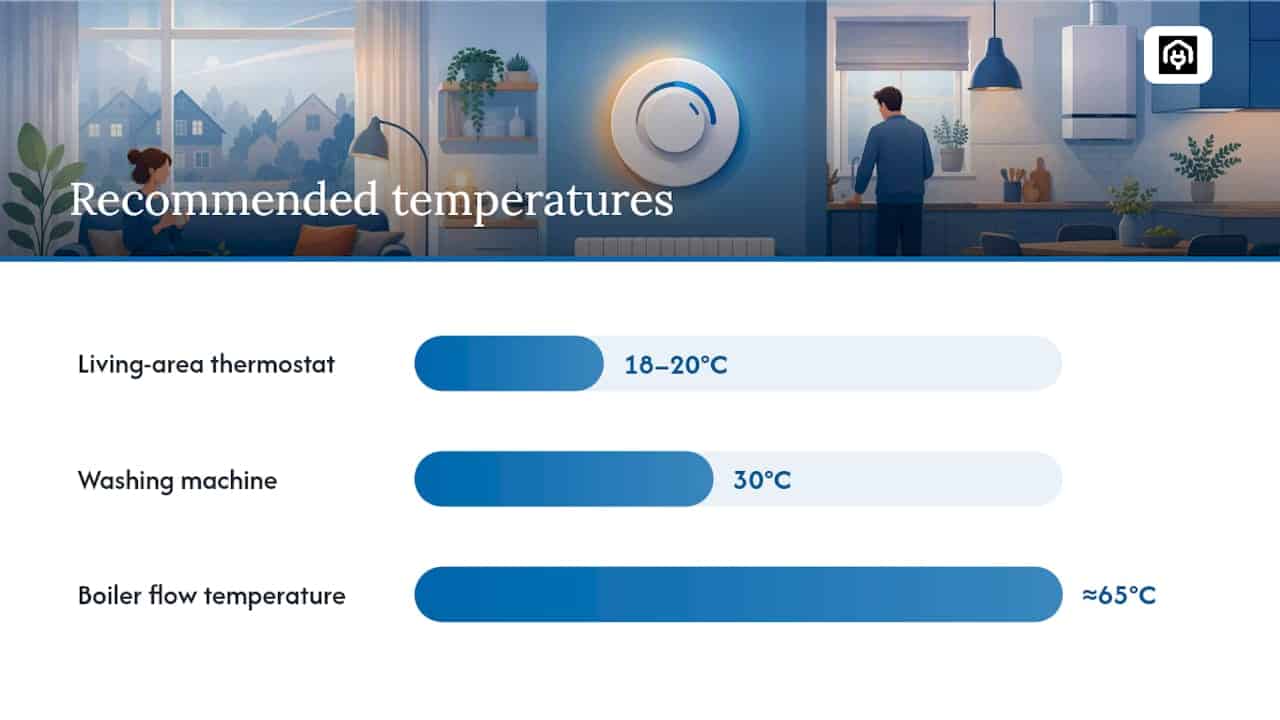 Recommended temperatures

Living-area thermostat 18–20°C

Washing machine 30°C

Boiler flow temperature ≈65°C